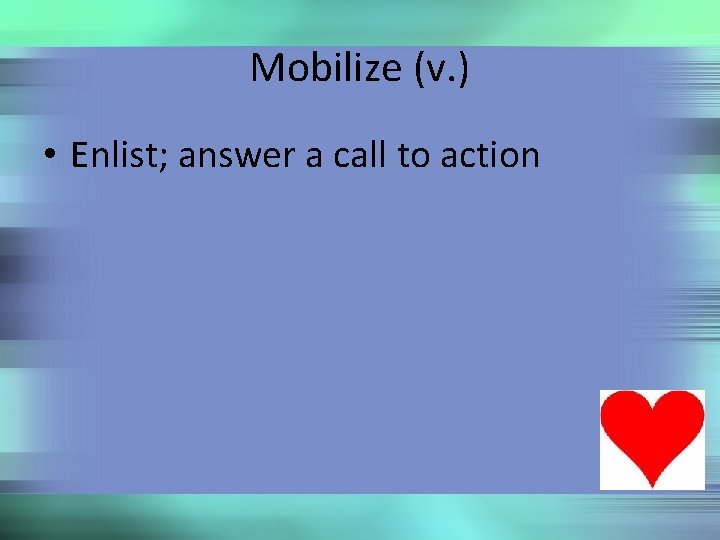 Mobilize (v.)

• Enlist; answer a call to action